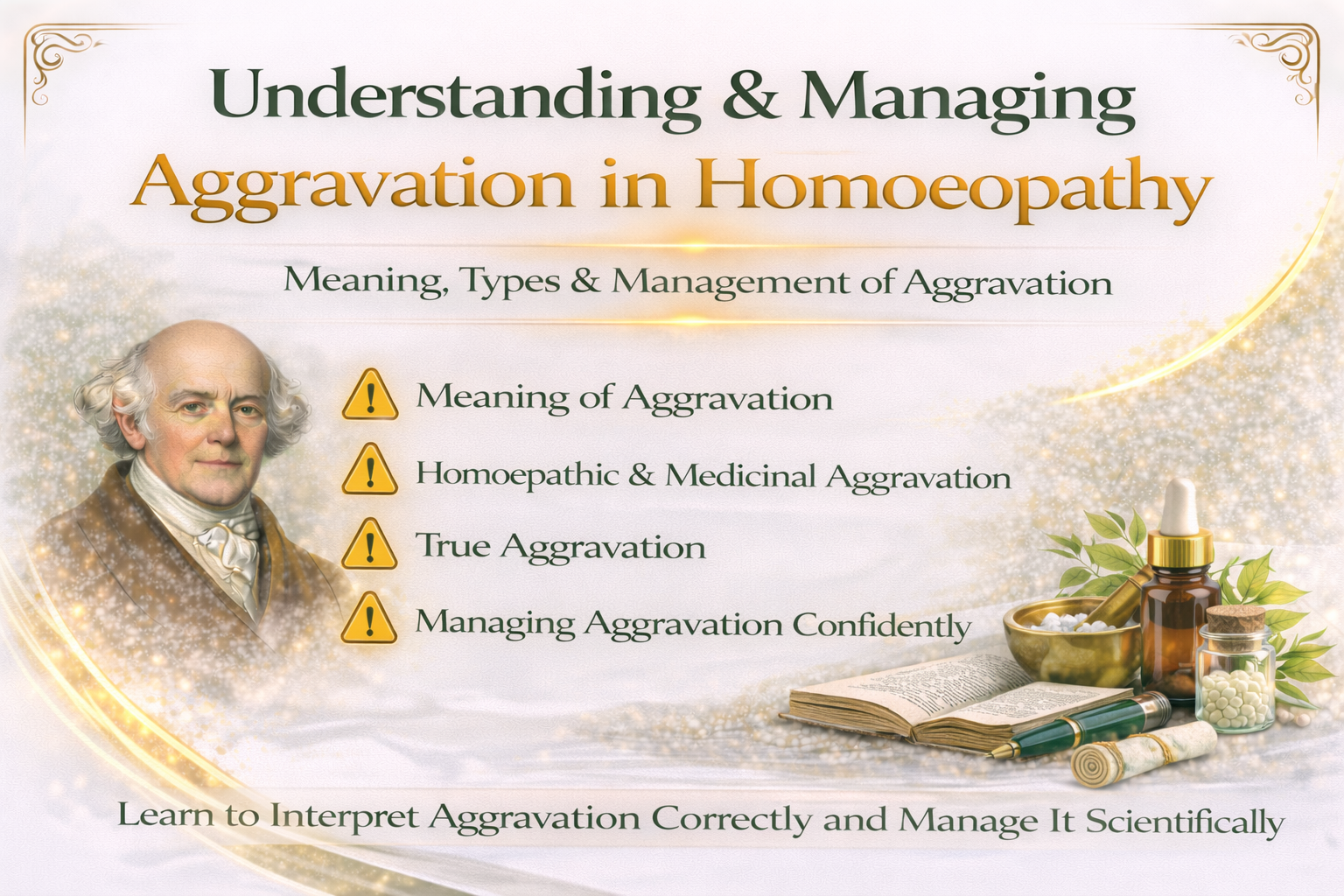 Understanding & Managing
Aggravation in Homoeopathy

Meaning, Types & Management of Aggravation

Meaning of Aggravation

Homoepathic & Medicinal Aggravation

True Aggravation

Managing Aggravation Confidently

Learn to Interpret Aggravation Correctly and Manage It Scientifically